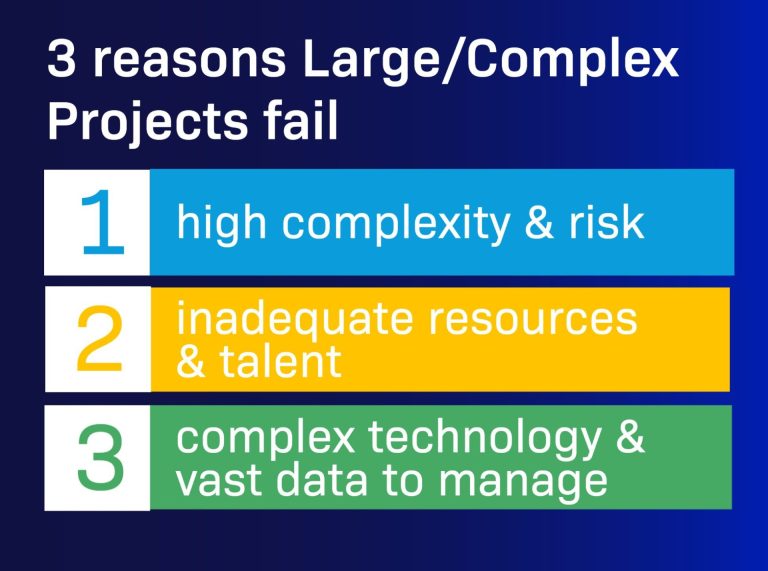 3 reasons Large/Complex Projects fail

1 high complexity & risk

2 inadequate resources & talent

3 complex technology & vast data to manage